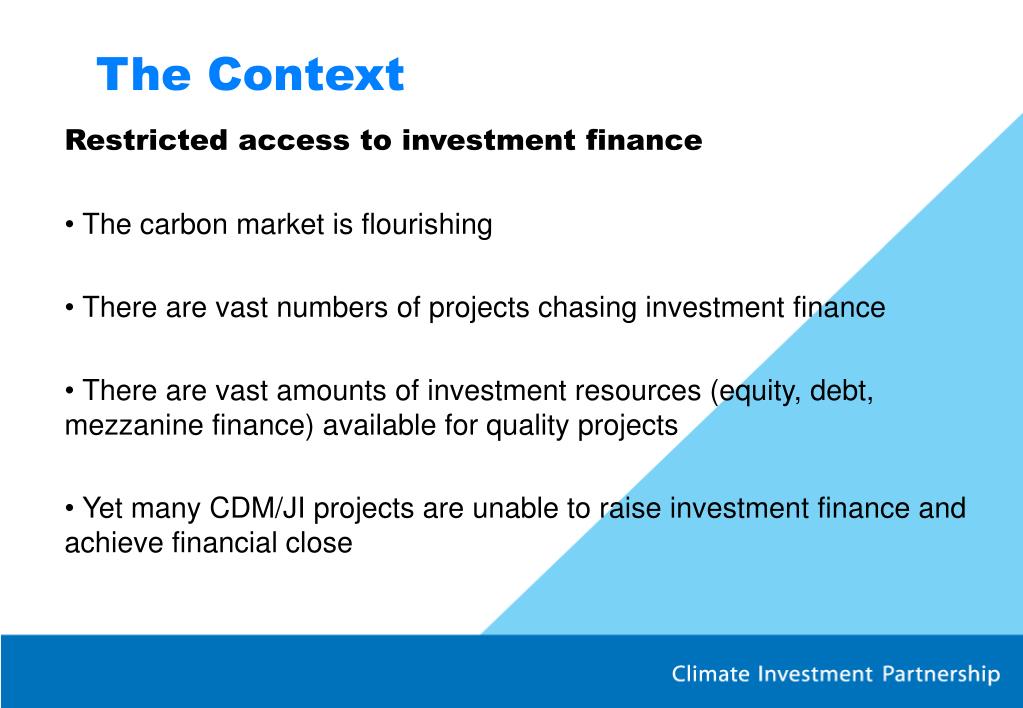 The Context

Restricted access to investment finance

• The carbon market is flourishing

• There are vast numbers of projects chasing investment finance

• There are vast amounts of investment resources (equity, debt, mezzanine finance) available for quality projects

• Yet many CDM/JI projects are unable to raise investment finance and achieve financial close

Climate Investment Partnership